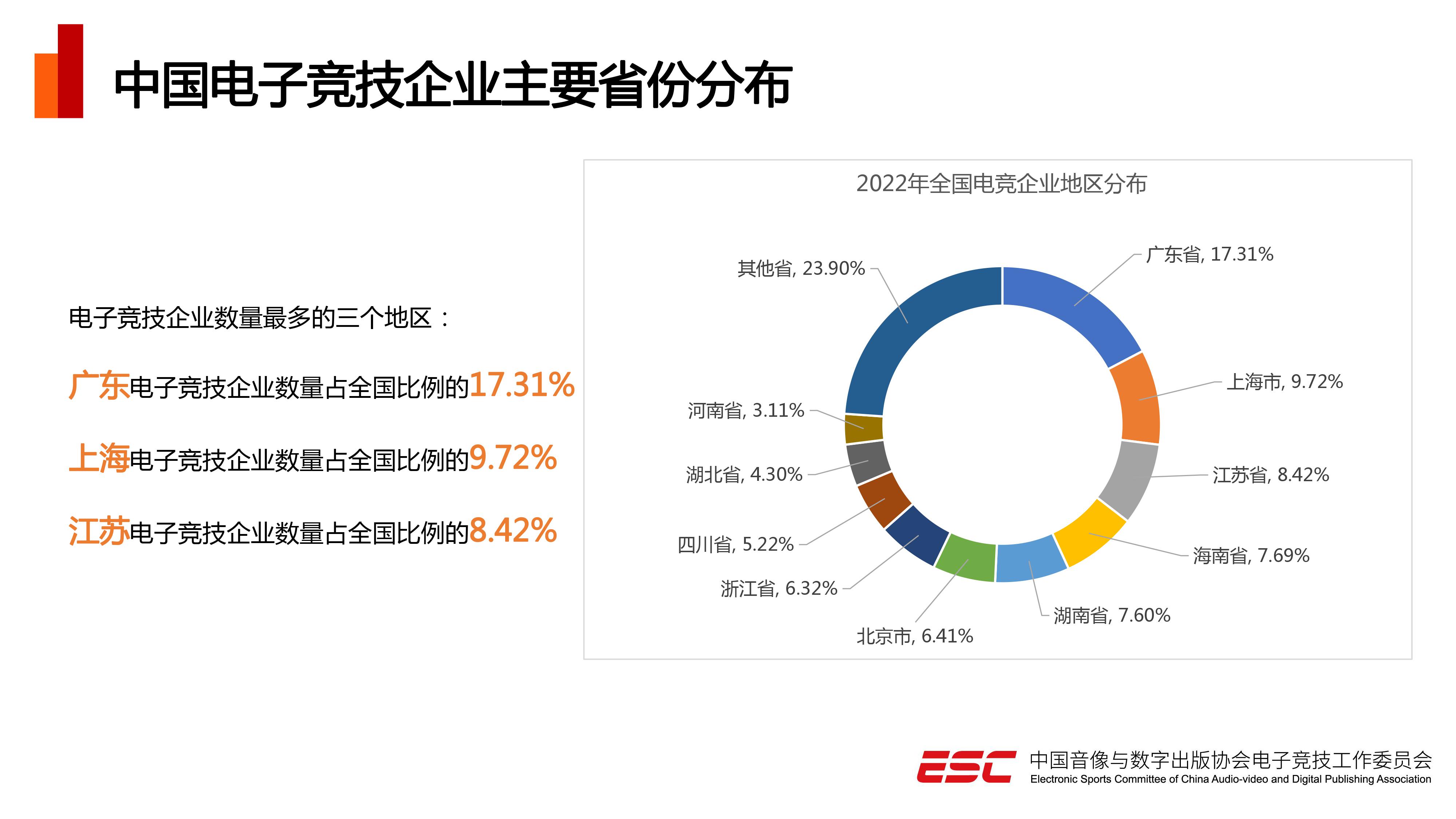 中国电子竞技企业主要省份分布

电子竞技企业数量最多的三个地区：

广东电子竞技企业数量占全国比例的17.31%

上海电子竞技企业数量占全国比例的9.72%

江苏电子竞技企业数量占全国比例的8.42%

2022年全国电竞企业地区分布

广东省, 17.31%
上海市, 9.72%
江苏省, 8.42%
海南省, 7.69%
湖南省, 7.60%
北京市, 6.41%
浙江省, 6.32%
四川省, 5.22%
湖北省, 4.30%
河南省, 3.11%
其他省, 23.90%

ESC 中国音像与数字出版协会电子竞技工作委员会
Electronic Sports Committee of China Audio-video and Digital Publishing Association